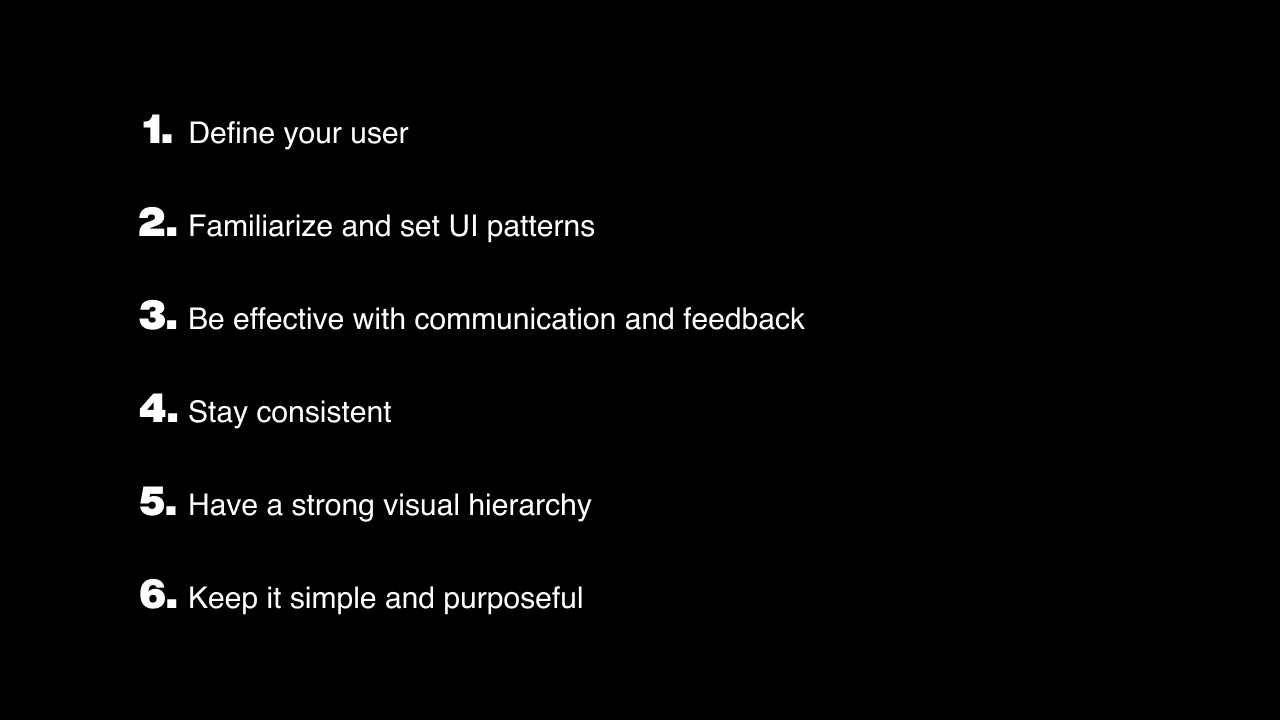 1. Define your user

2. Familiarize and set UI patterns

3. Be effective with communication and feedback

4. Stay consistent

5. Have a strong visual hierarchy

6. Keep it simple and purposeful